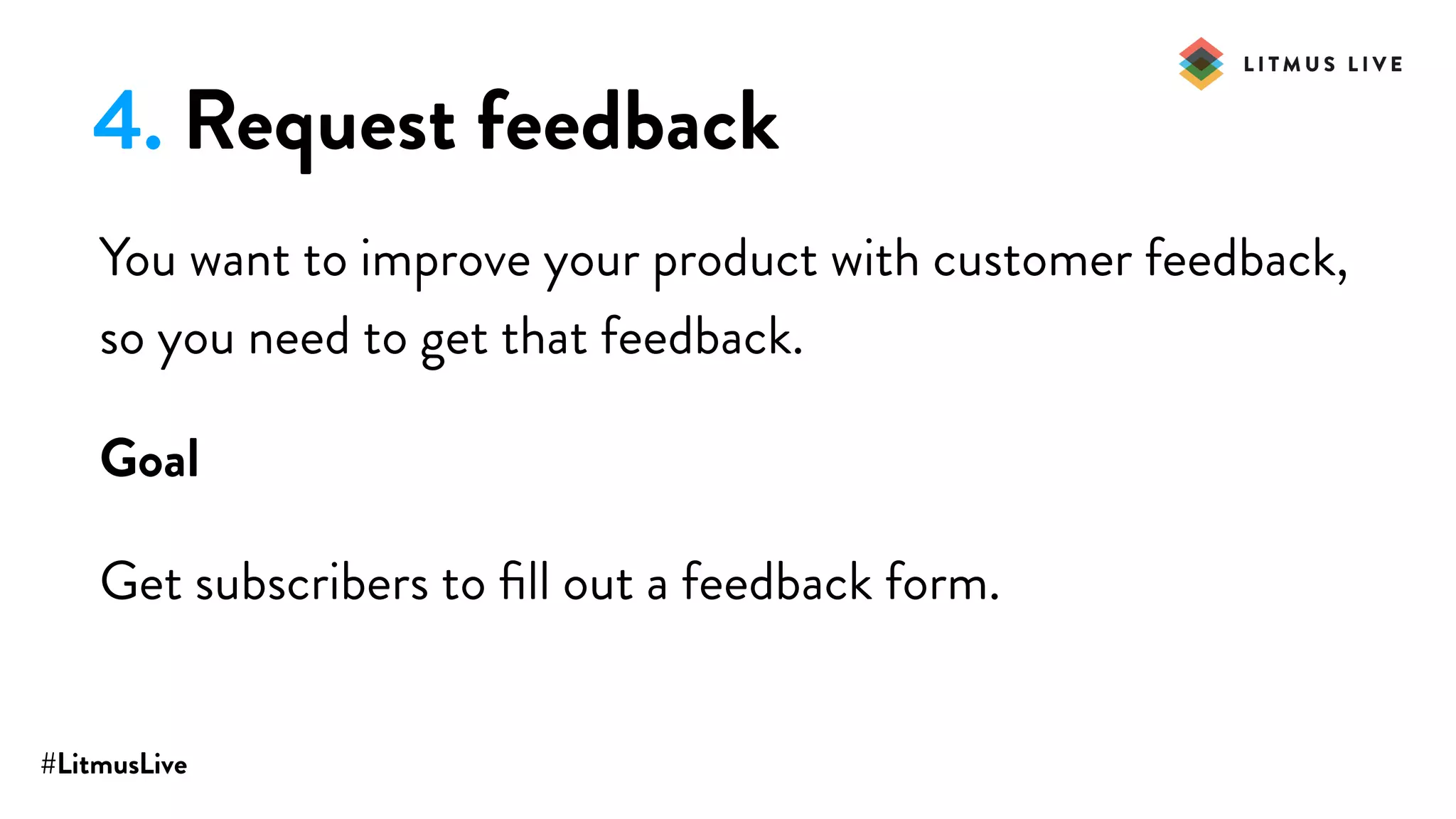 LITMUS LIVE

4. Request feedback

You want to improve your product with customer feedback, so you need to get that feedback.

Goal

Get subscribers to fill out a feedback form.

#LitmusLive